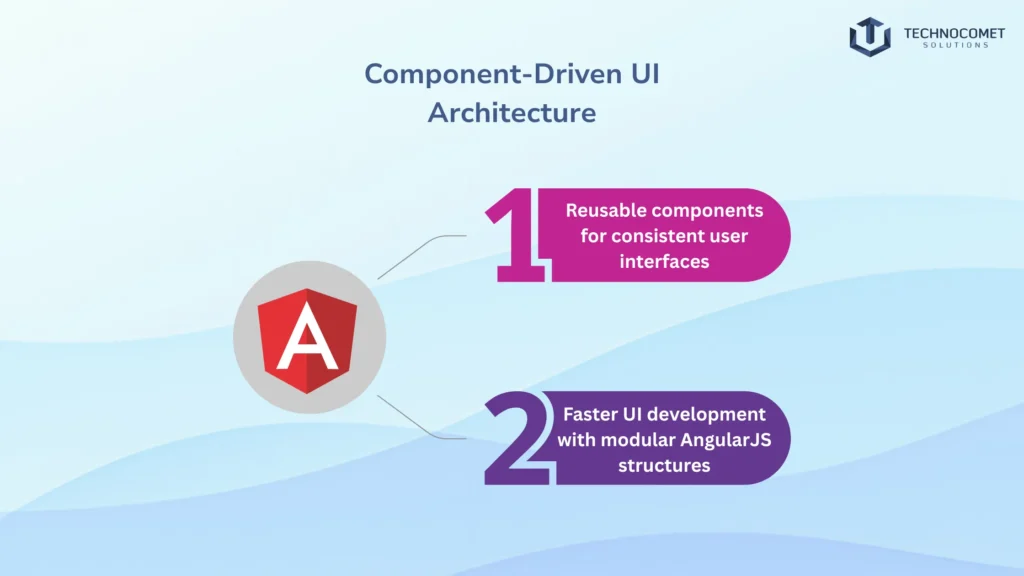 TECHNOCOMET
SOLUTIONS

Component-Driven UI Architecture

A

1 Reusable components for consistent user interfaces

2 Faster UI development with modular AngularJS structures